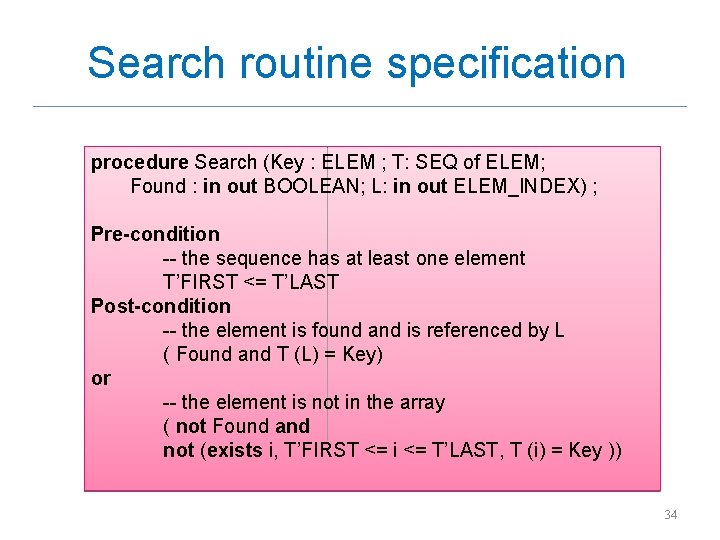 Search routine specification

procedure Search (Key : ELEM ; T: SEQ of ELEM;
Found : in out BOOLEAN; L: in out ELEM_INDEX) ;

Pre-condition
-- the sequence has at least one element
T'FIRST <= T'LAST
Post-condition
-- the element is found and is referenced by L
( Found and T (L) = Key)
or
-- the element is not in the array
( not Found and
not (exists i, T'FIRST <= i <= T'LAST, T (i) = Key ))

34